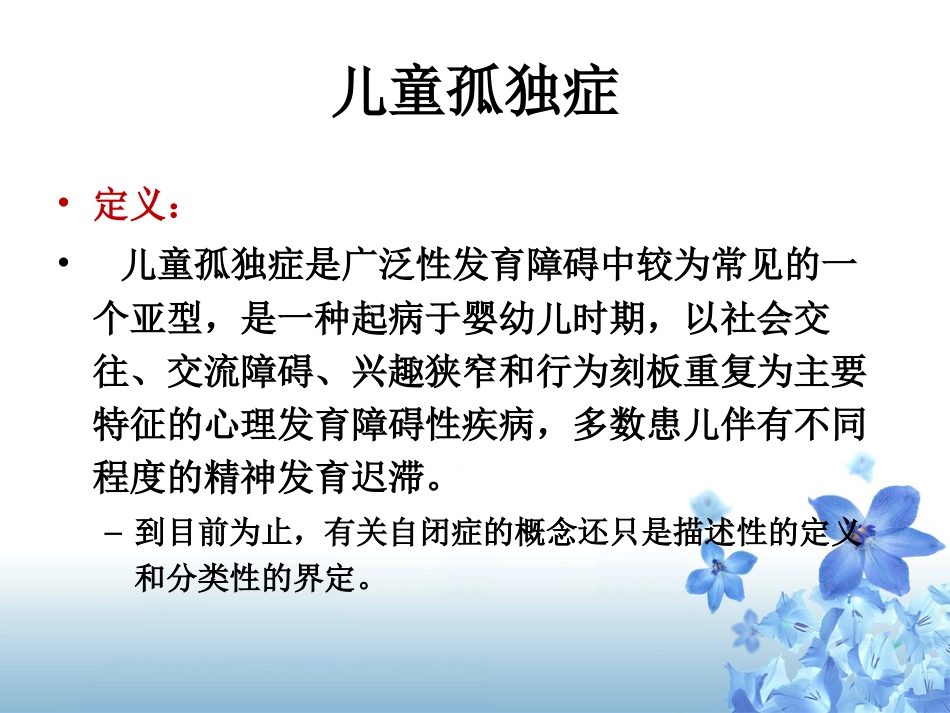 儿童孤独症

• 定义：

• 儿童孤独症是广泛性发育障碍中较为常见的一个亚型，是一种起病于婴幼儿时期，以社会交往、交流障碍、兴趣狭窄和行为刻板重复为主要特征的心理发育障碍性疾病，多数患儿伴有不同程度的精神发育迟滞。

– 到目前为止，有关自闭症的概念还只是描述性的定义和分类性的界定。